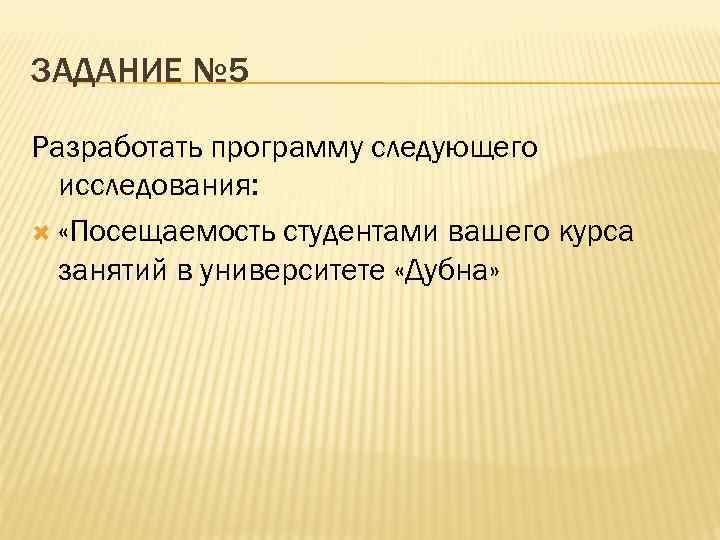 ЗАДАНИЕ №5

Разработать программу следующего исследования:

«Посещаемость студентами вашего курса занятий в университете «Дубна»